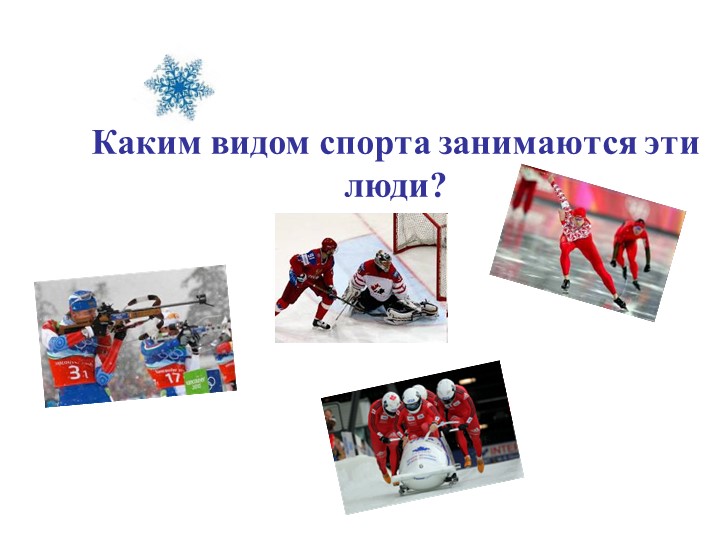 Каким видом спорта занимаются эти люди?

31

17